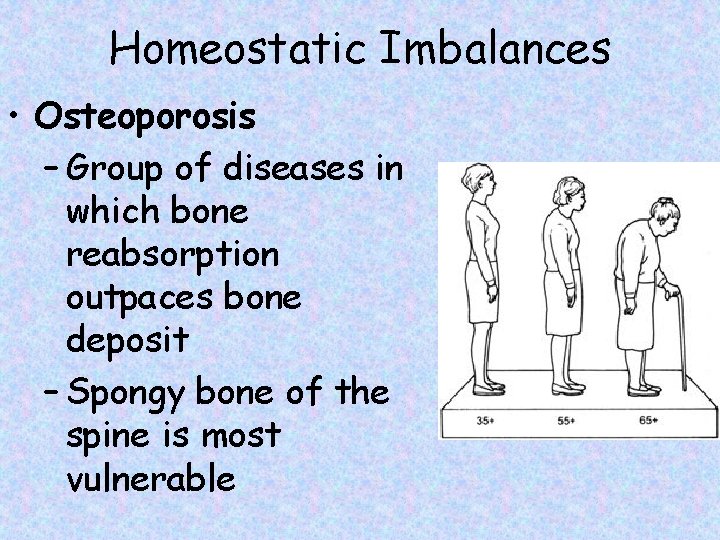 Homeostatic Imbalances

• Osteoporosis

– Group of diseases in which bone reabsorption outpaces bone deposit

– Spongy bone of the spine is most vulnerable

35+

55+

65+